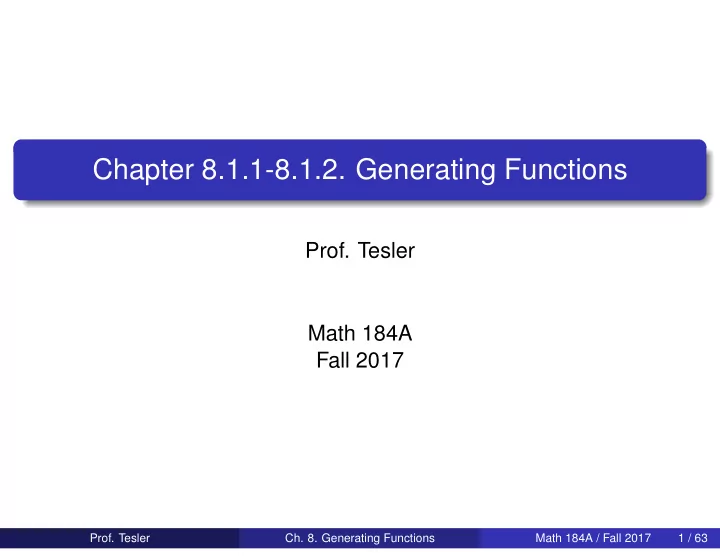 Chapter 8.1.1-8.1.2. Generating Functions

Prof. Tesler

Math 184A
Fall 2017

Prof. Tesler

Ch. 8. Generating Functions

Math 184A / Fall 2017

1 / 63